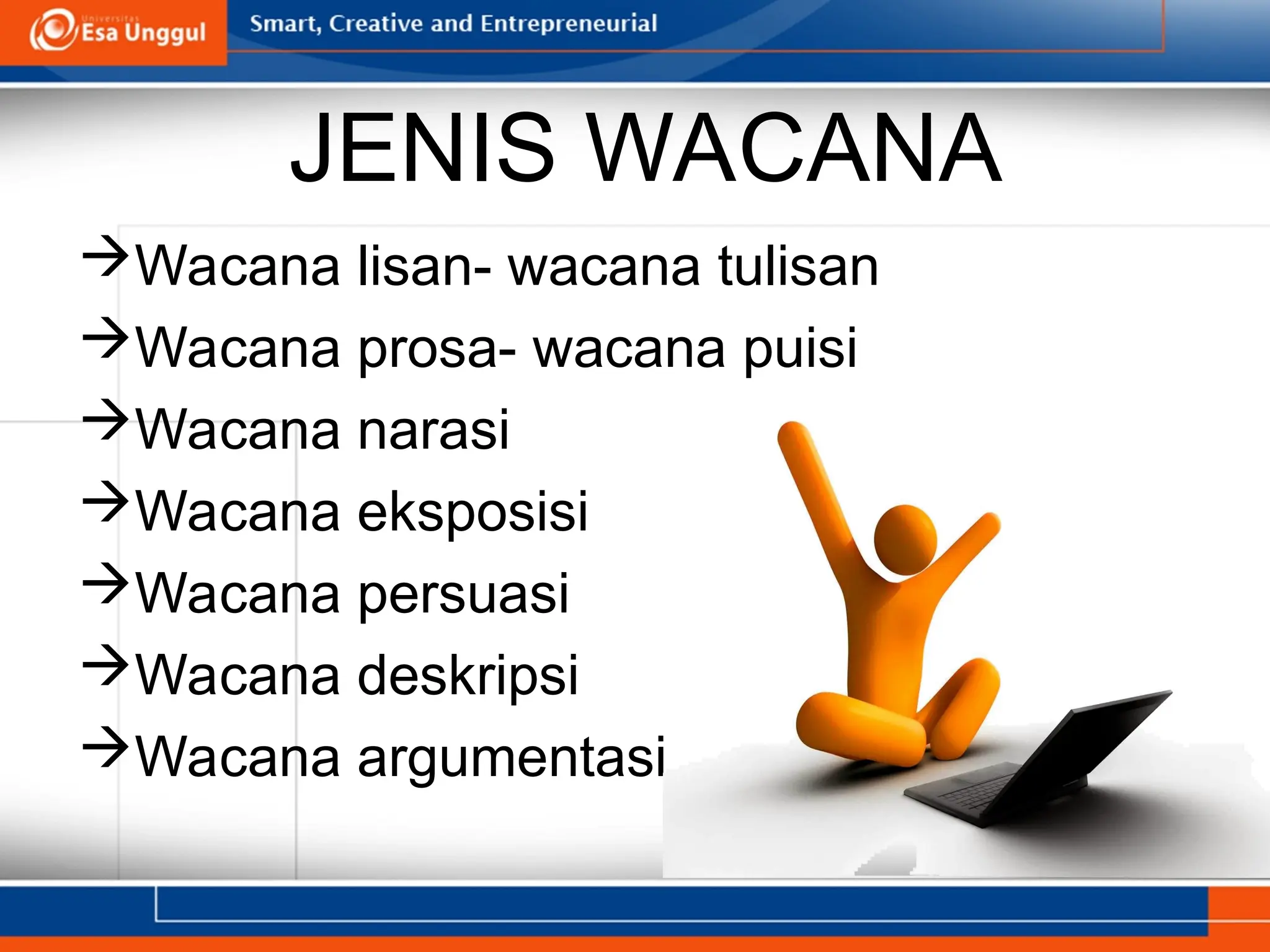 Universitas Esa Unggul

Smart, Creative and Entrepreneurial

JENIS WACANA

→Wacana lisan- wacana tulisan
→Wacana prosa- wacana puisi
→Wacana narasi
→Wacana eksposisi
→Wacana persuasi
→Wacana deskripsi
→Wacana argumentasi